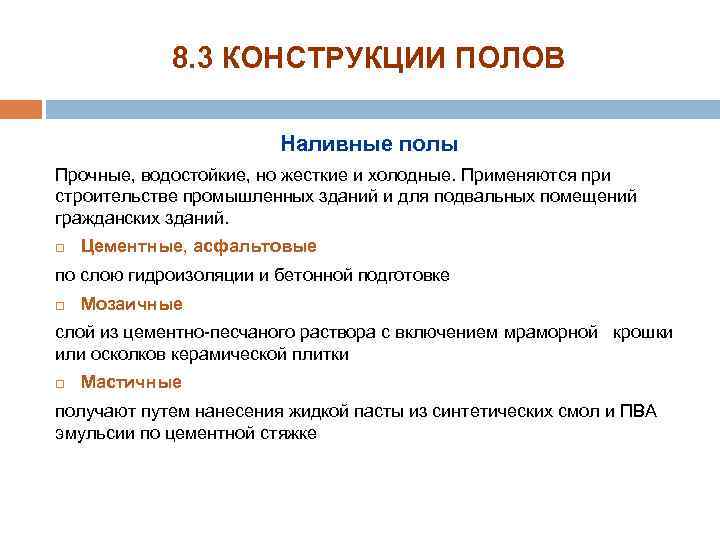 8.3 КОНСТРУКЦИИ ПОЛОВ

Наливные полы

Прочные, водостойкие, но жесткие и холодные. Применяются при строительстве промышленных зданий и для подвальных помещений гражданских зданий.

□ Цементные, асфальтовые

по слою гидроизоляции и бетонной подготовке

□ Мозаичные

слой из цементно-песчаного раствора с включением мраморной крошки или осколков керамической плитки

□ Мастичные

получают путем нанесения жидкой пасты из синтетических смол и ПВА эмульсии по цементной стяжке